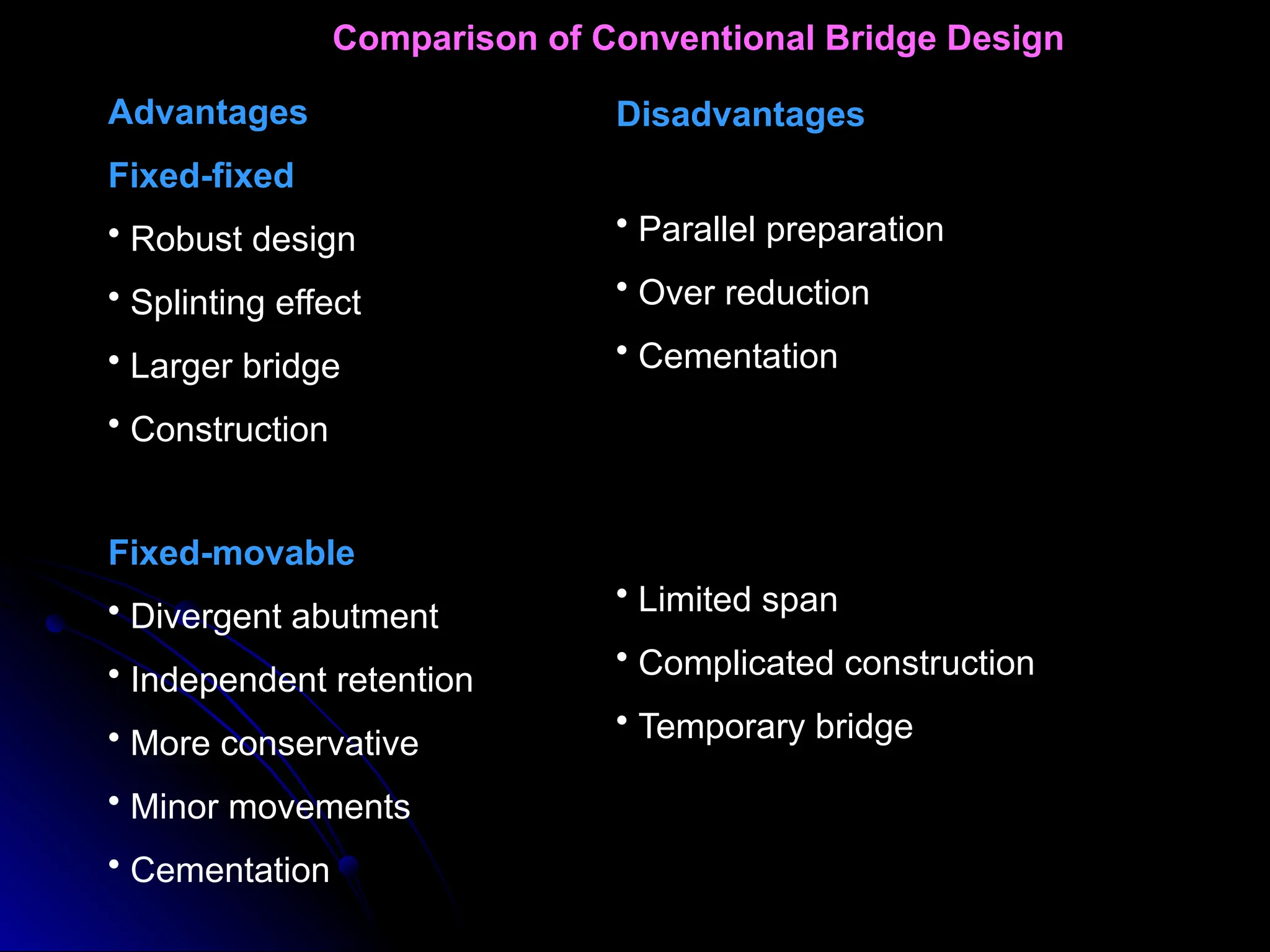 Comparison of Conventional Bridge Design

Advantages

Fixed-fixed

• Robust design
• Splinting effect
• Larger bridge
• Construction

Fixed-movable

• Divergent abutment
• Independent retention
• More conservative
• Minor movements
• Cementation

Disadvantages

• Parallel preparation
• Over reduction
• Cementation

• Limited span
• Complicated construction
• Temporary bridge